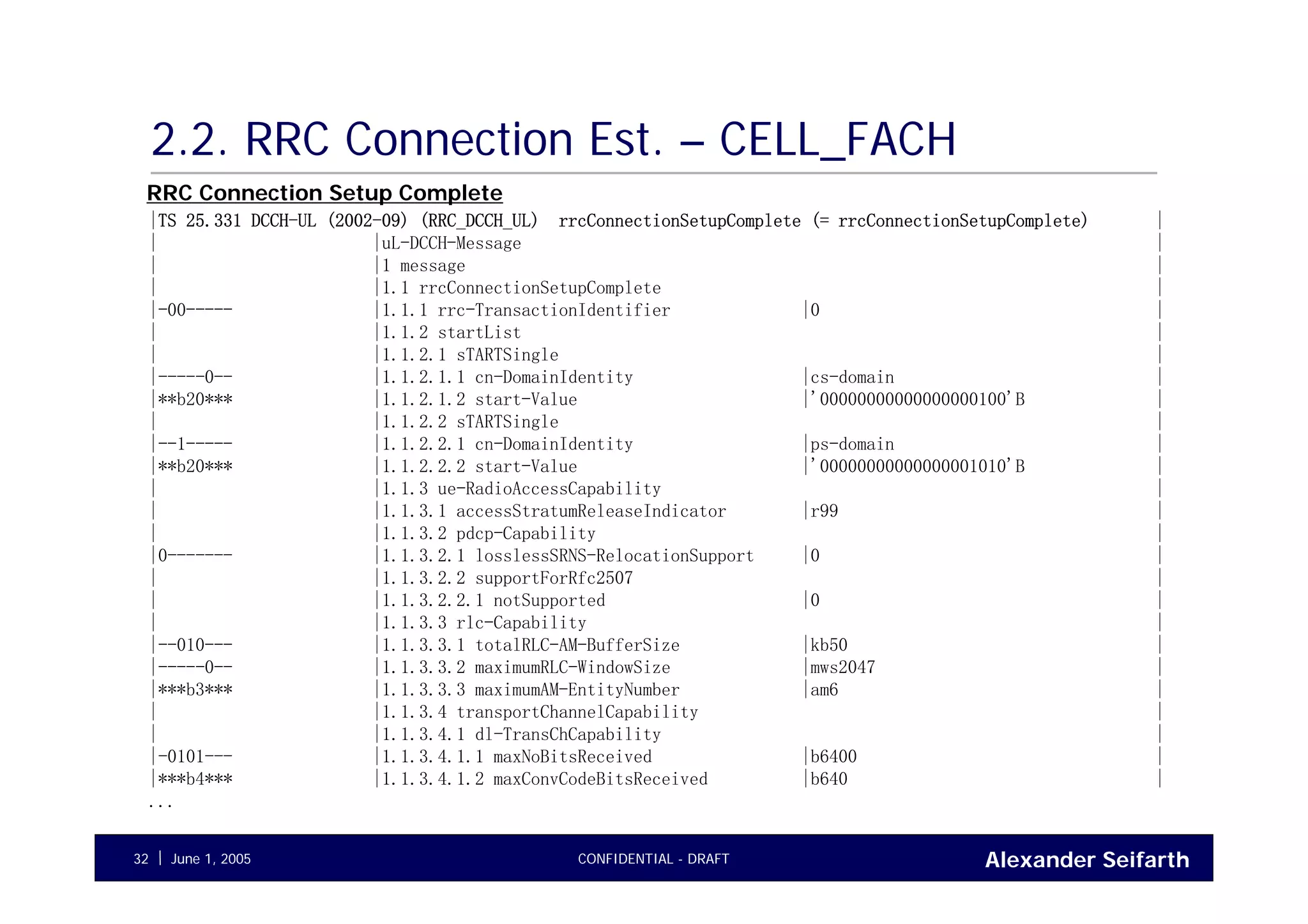 2.2. RRC Connection Est. – CELL_FACH

RRC Connection Setup Complete

|TS 25.331 DCCH-UL (2002-09) (RRC_DCCH_UL) rrcConnectionSetupComplete (= rrcConnectionSetupComplete) |
| |uL-DCCH-Message |
| |1 message |
| |1.1 rrcConnectionSetupComplete |
|-00----- |1.1.1 rrc-TransactionIdentifier |0 |
| |1.1.2 startList |
| |1.1.2.1 sTARTSingle |
|-----0-- |1.1.2.1.1 cn-DomainIdentity |cs-domain |
|**b20*** |1.1.2.1.2 start-Value |'00000000000000000100'B |
| |1.1.2.2 sTARTSingle |
|--1----- |1.1.2.2.1 cn-DomainIdentity |ps-domain |
|**b20*** |1.1.2.2.2 start-Value |'00000000000000001010'B |
| |1.1.3 ue-RadioAccessCapability |
| |1.1.3.1 accessStratumReleaseIndicator |r99 |
| |1.1.3.2 pdcp-Capability |
|0------- |1.1.3.2.1 losslessSRNS-RelocationSupport |0 |
| |1.1.3.2.2 supportForRfc2507 |
| |1.1.3.2.2.1 notSupported |0 |
| |1.1.3.3 rlc-Capability |
|--010--- |1.1.3.3.1 totalRLC-AM-BufferSize |kb50 |
|-----0-- |1.1.3.3.2 maximumRLC-WindowSize |mws2047 |
|***b3*** |1.1.3.3.3 maximumAM-EntityNumber |am6 |
| |1.1.3.4 transportChannelCapability |
| |1.1.3.4.1 dl-TransChCapability |
|-0101--- |1.1.3.4.1.1 maxNoBitsReceived |b6400 |
|***b4*** |1.1.3.4.1.2 maxConvCodeBitsReceived |b640 |
...

32 | June 1, 2005 CONFIDENTIAL - DRAFT Alexander Seifarth